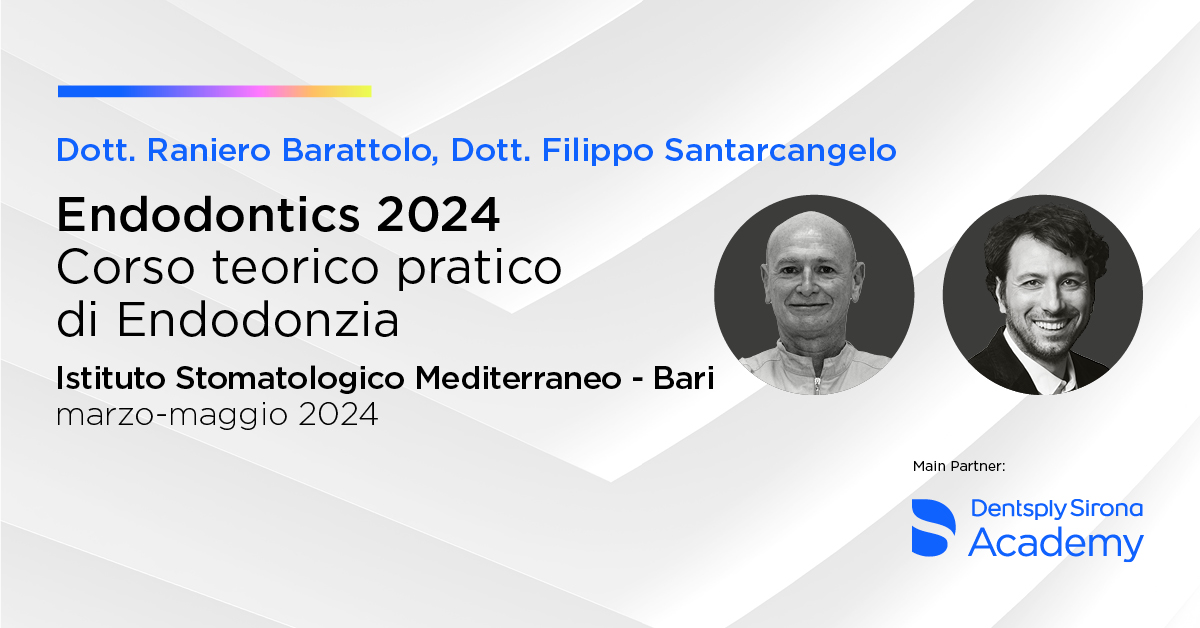 Dott. Raniero Barattolo, Dott. Filippo Santarcangelo

Endodontics 2024
Corso teorico pratico di Endodonzia

Istituto Stomatologico Mediterraneo - Bari
marzo-maggio 2024

Main Partner:

Dentsply Sirona
Academy